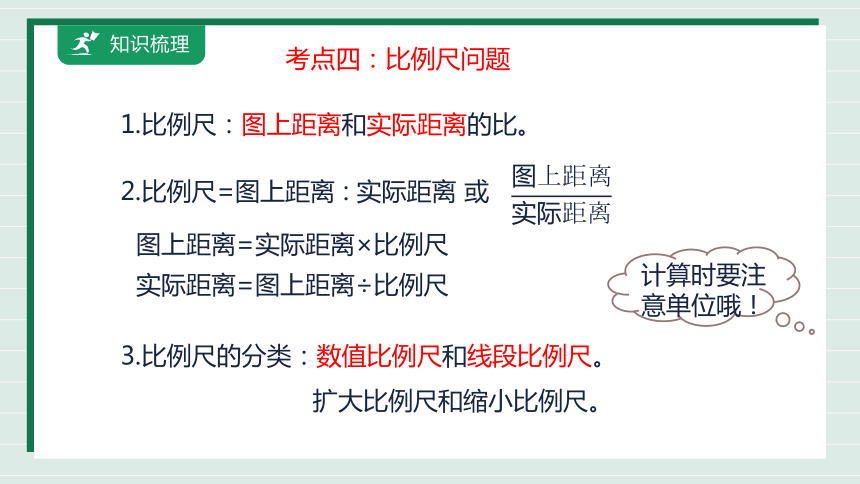 知识梳理

考点四：比例尺问题

1.比例尺：图上距离和实际距离的比。

2.比例尺=图上距离：实际距离 或 $\frac{图上距离}{实际距离}$

图上距离=实际距离×比例尺

实际距离=图上距离÷比例尺

计算时要注意单位哦！

3.比例尺的分类：数值比例尺和线段比例尺。

扩大比例尺和缩小比例尺。